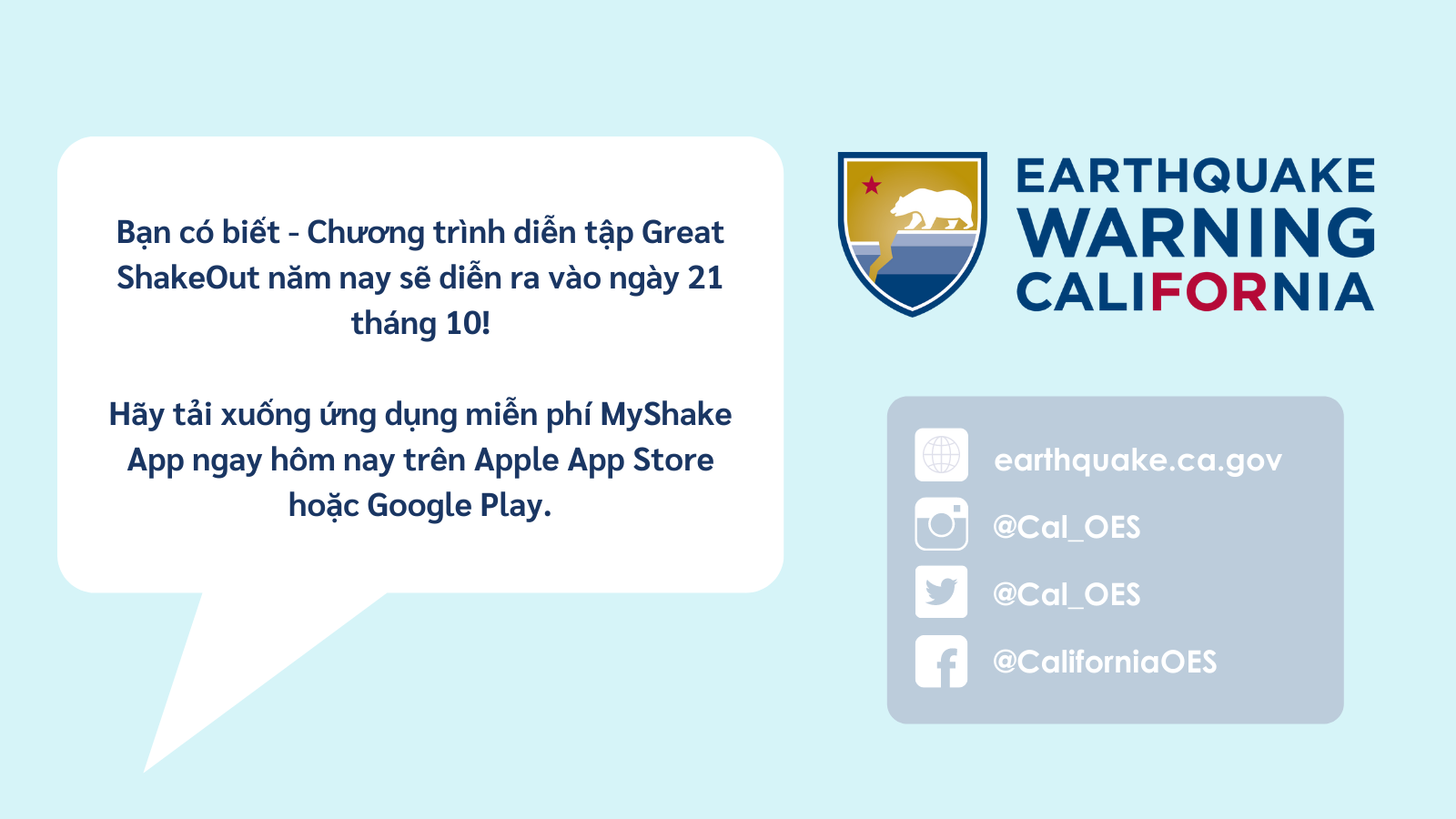 Bạn có biết - Chương trình diễn tập Great ShakeOut năm nay sẽ diễn ra vào ngày 21 tháng 10!

Hãy tải xuống ứng dụng miễn phí MyShake App ngay hôm nay trên Apple App Store hoặc Google Play.

EARTHQUAKE WARNING CALIFORNIA

earthquake.ca.gov
@Cal_OES
@Cal_OES
@CaliforniaOES